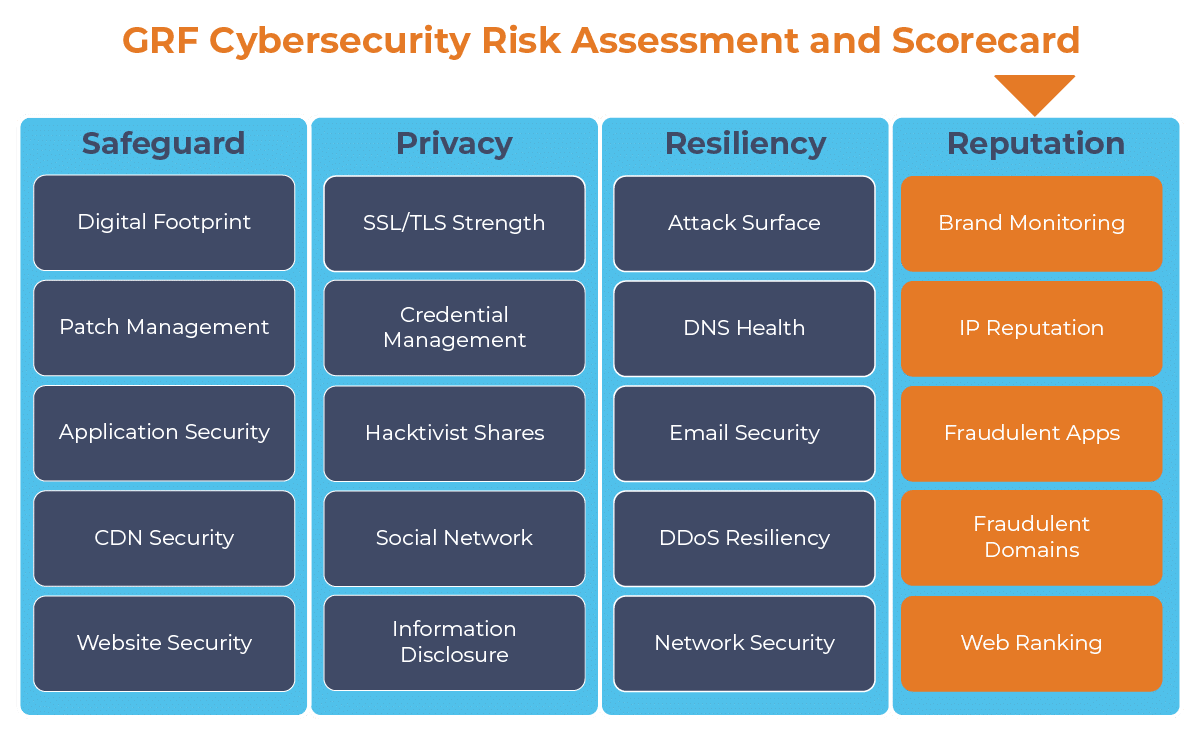 GRF Cybersecurity Risk Assessment and Scorecard

Safeguard

Digital Footprint

Patch Management

Application Security

CDN Security

Website Security

Privacy

SSL/TLS Strength

Credential Management

Hacktivist Shares

Social Network

Information Disclosure

Resiliency

Attack Surface

DNS Health

Email Security

DDoS Resiliency

Network Security

Reputation

Brand Monitoring

IP Reputation

Fraudulent Apps

Fraudulent Domains

Web Ranking